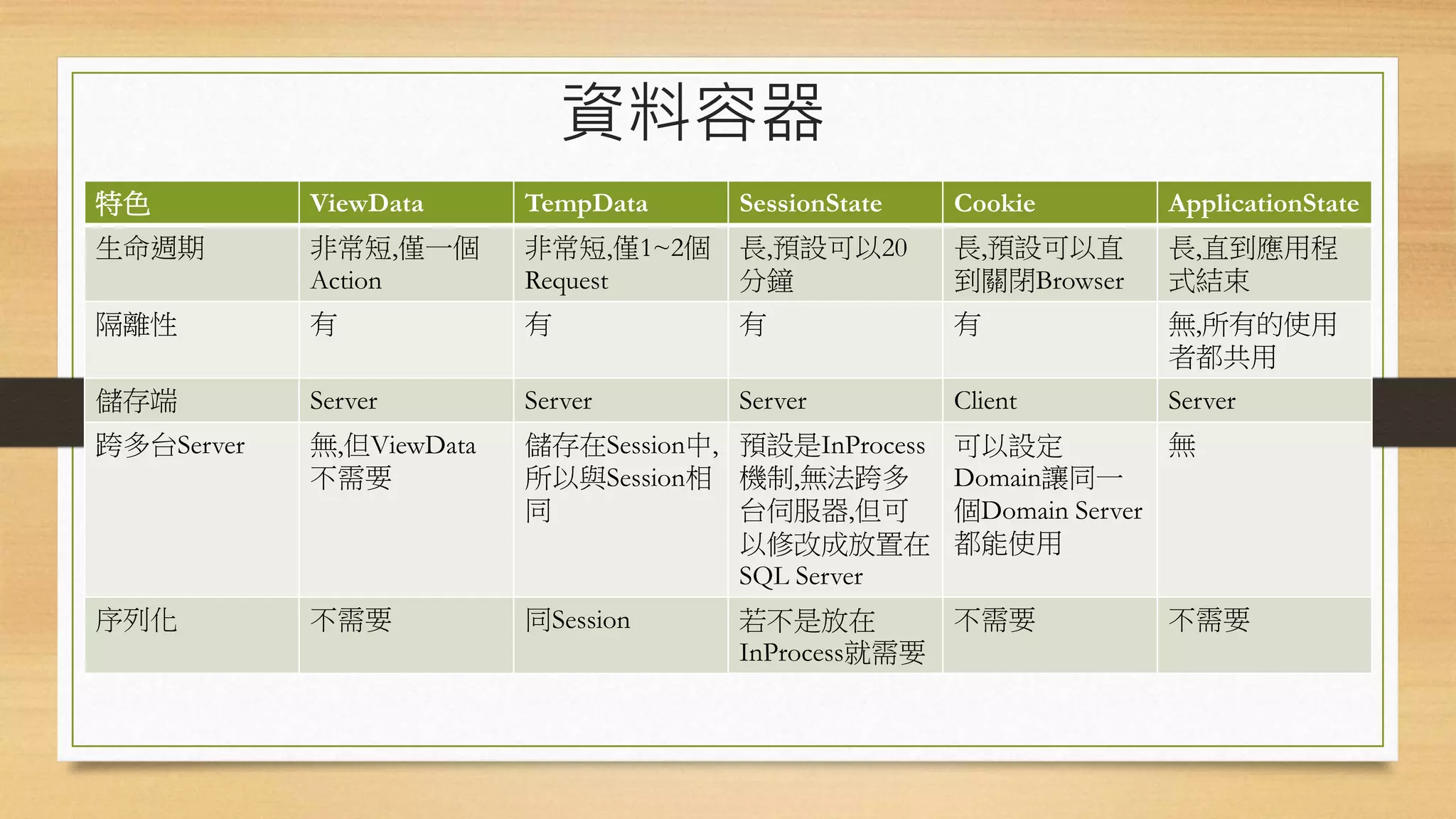 資料容器

| 特色 | ViewData | TempData | SessionState | Cookie | ApplicationState |
|---|---|---|---|---|---|
| 生命週期 | 非常短,僅一個Action | 非常短,僅1~2個Request | 長,預設可以20分鐘 | 長,預設可以直到關閉Browser | 長,直到應用程式結束 |
| 隔離性 | 有 | 有 | 有 | 有 | 無,所有的使用者都共用 |
| 儲存端 | Server | Server | Server | Client | Server |
| 跨多台Server | 無,但ViewData不需要 | 儲存在Session中,所以與Session相同 | 預設是InProcess機制,無法跨多台伺服器,但可以修改成放置在SQL Server | 可以設定Domain讓同一個Domain Server都能使用 | 無 |
| 序列化 | 不需要 | 同Session | 若不是放在InProcess就需要 | 不需要 | 不需要 |